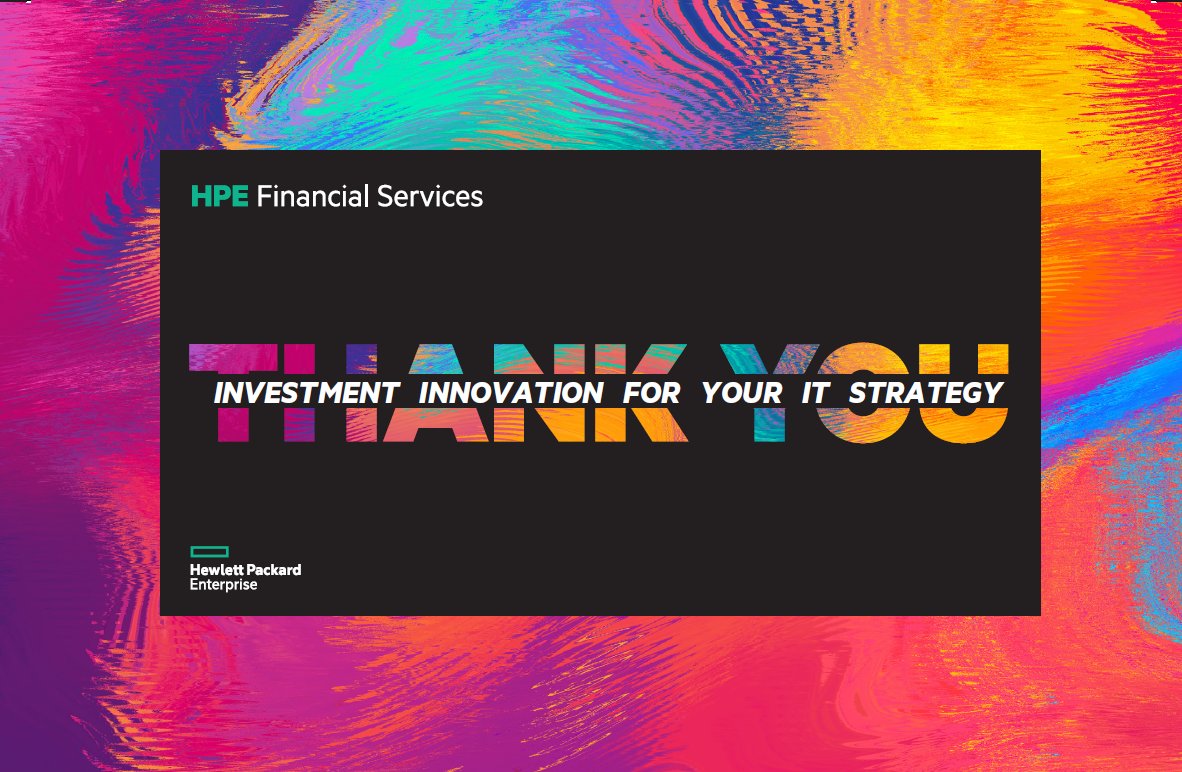 HPE Financial Services

THANK YOU

INVESTMENT INNOVATION FOR YOUR IT STRATEGY

Hewlett Packard Enterprise